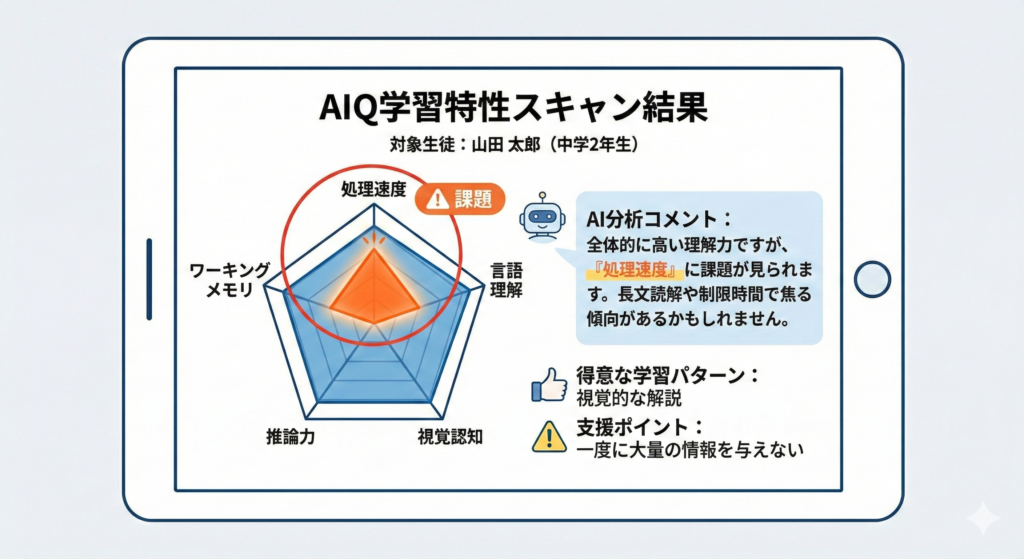 AIQ学習特性スキャン結果

対象生徒：山田 太郎（中学2年生）

処理速度

課題

ワーキングメモリ

言語理解

推論力

視覚認知

AI分析コメント：
全体的に高い理解力ですが、『処理速度』に課題が見られます。長文読解や制限時間で焦る傾向があるかもしれません。

得意な学習パターン：
視覚的な解説

支援ポイント：
一度に大量の情報を与えない